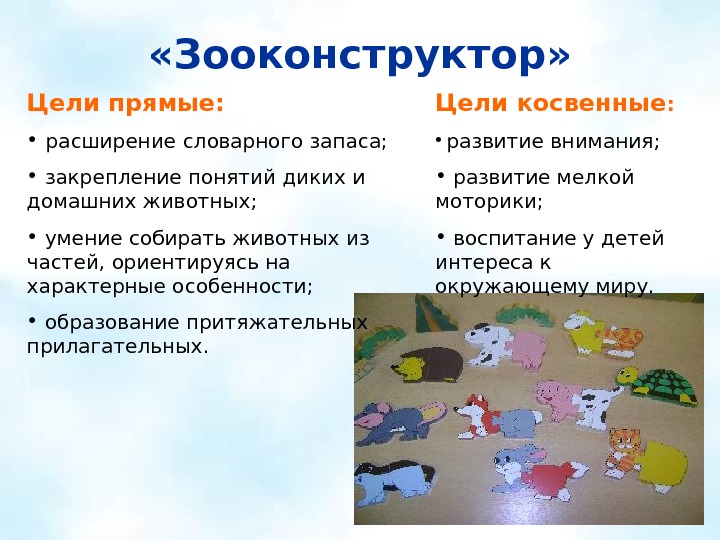 «Зооконструктор»

Цели прямые:

• расширение словарного запаса;

• закрепление понятий диких и домашних животных;

• умение собирать животных из частей, ориентируясь на характерные особенности;

• образование притяжательных прилагательных.

Цели косвенные:

• развитие внимания;

• развитие мелкой моторики;

• воспитание у детей интереса к окружающему миру.